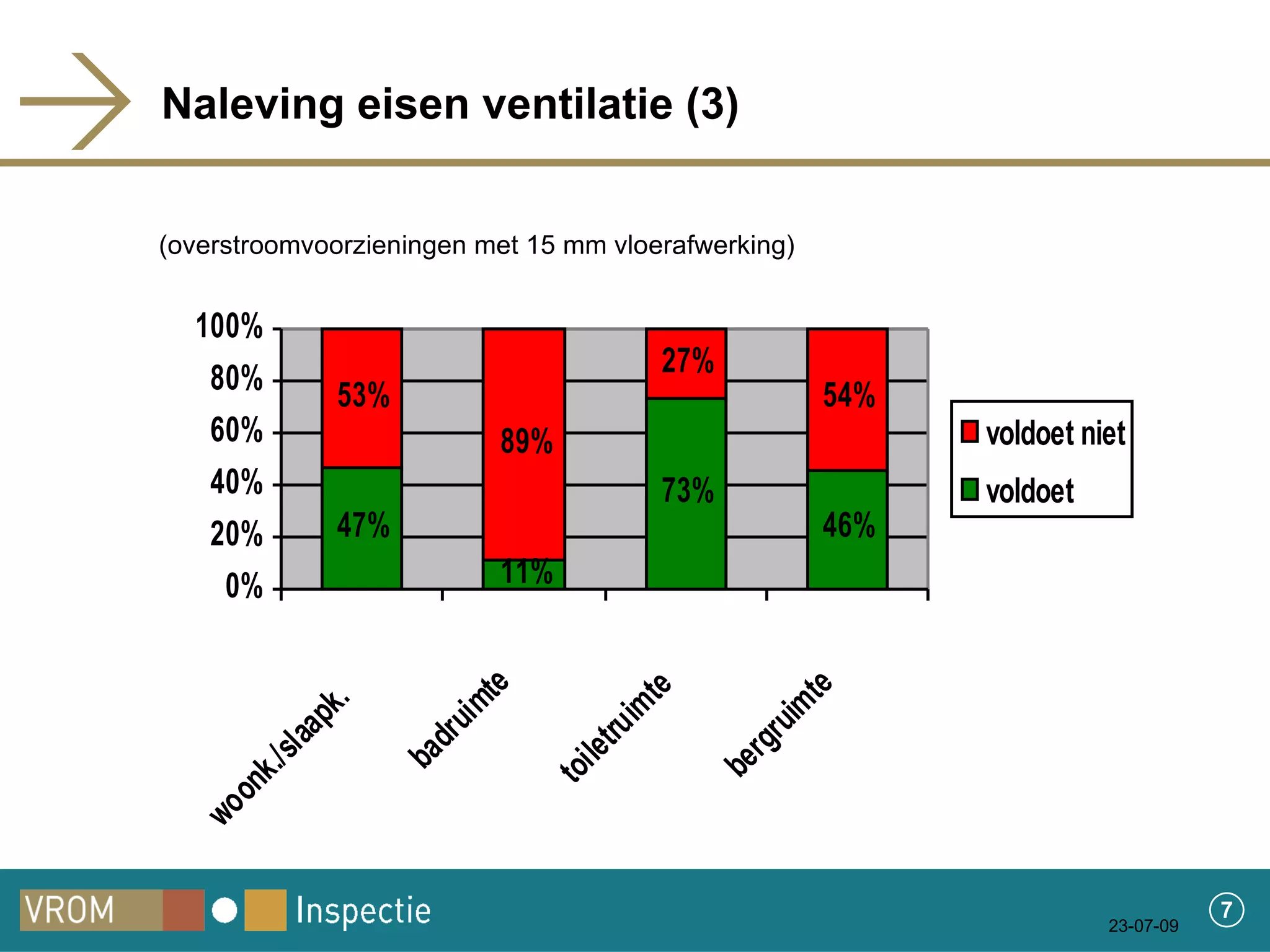 Naleving eisen ventilatie (3)

(overstroomvoorzieningen met 15 mm vloerafwerking)

100%
80%
60%
40%
20%
0%

53%
47%
89%
11%
27%
73%
54%
46%

voldoet niet
voldoet

woonk./slaapk.
badruimte
toiletruimte
bergruimte

VROM Inspectie

23-07-09

7